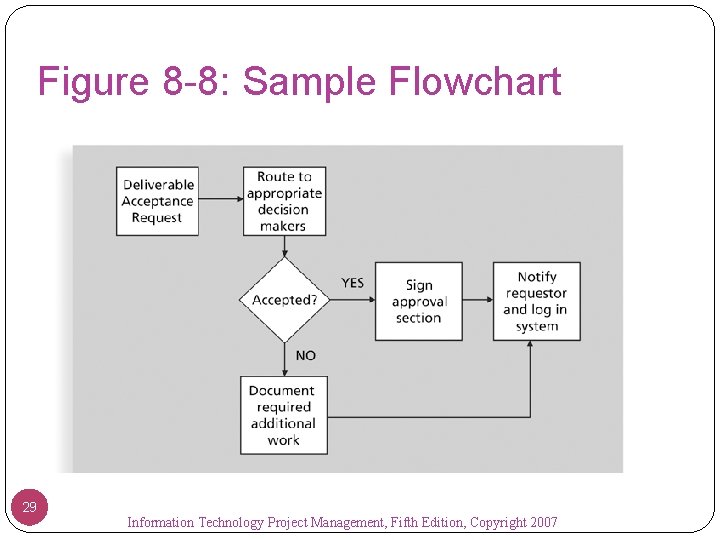 Figure 8-8: Sample Flowchart

Deliverable Acceptance Request

Route to appropriate decision makers

Accepted?

YES

Sign approval section

Notify requestor and log in system

NO

Document required additional work

29

Information Technology Project Management, Fifth Edition, Copyright 2007